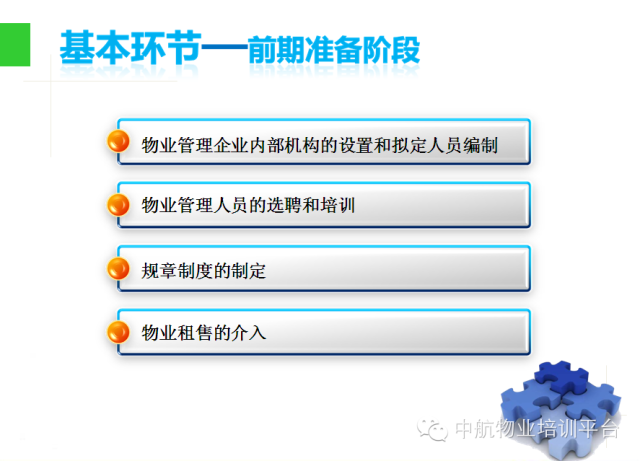 基本环节—前期准备阶段

物业管理企业内部机构的设置和拟定人员编制

物业管理人员的选聘和培训

规章制度的制定

物业租售的介入

中航物业培训平台